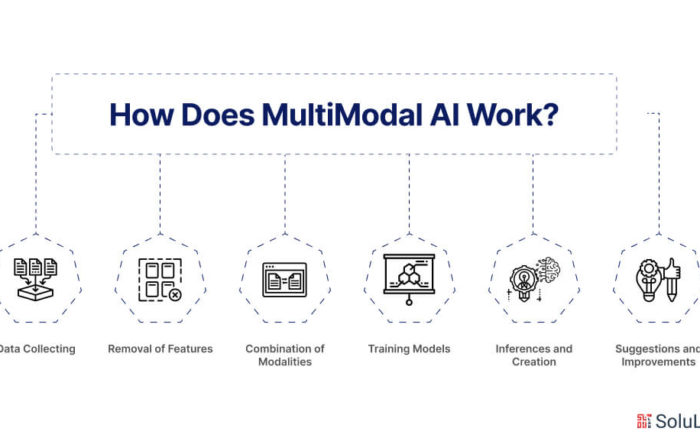 How Does MultiModal AI Work?

Data Collecting

Removal of Features

Combination of Modalities

Training Models

Inferences and Creation

Suggestions and Improvements

SoluL